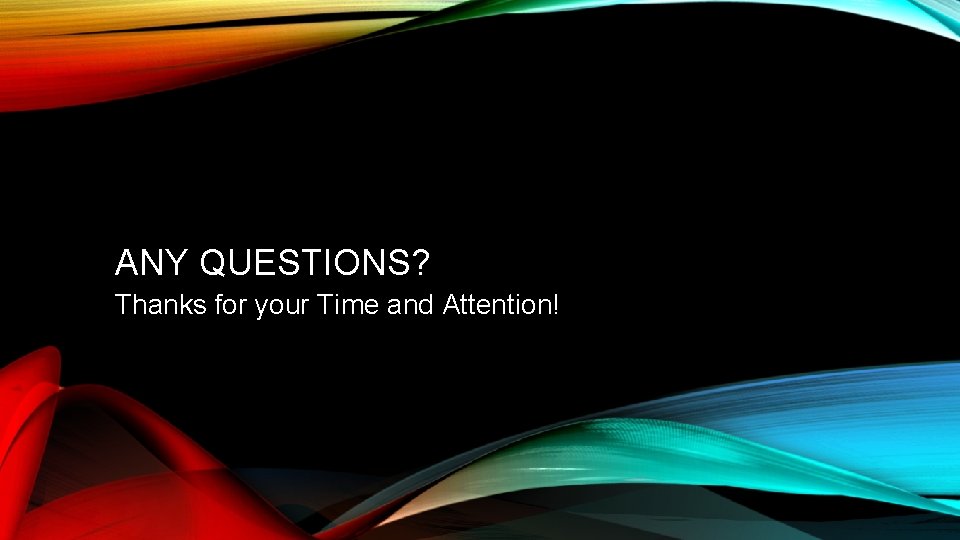 ANY QUESTIONS?
Thanks for your Time and Attention!